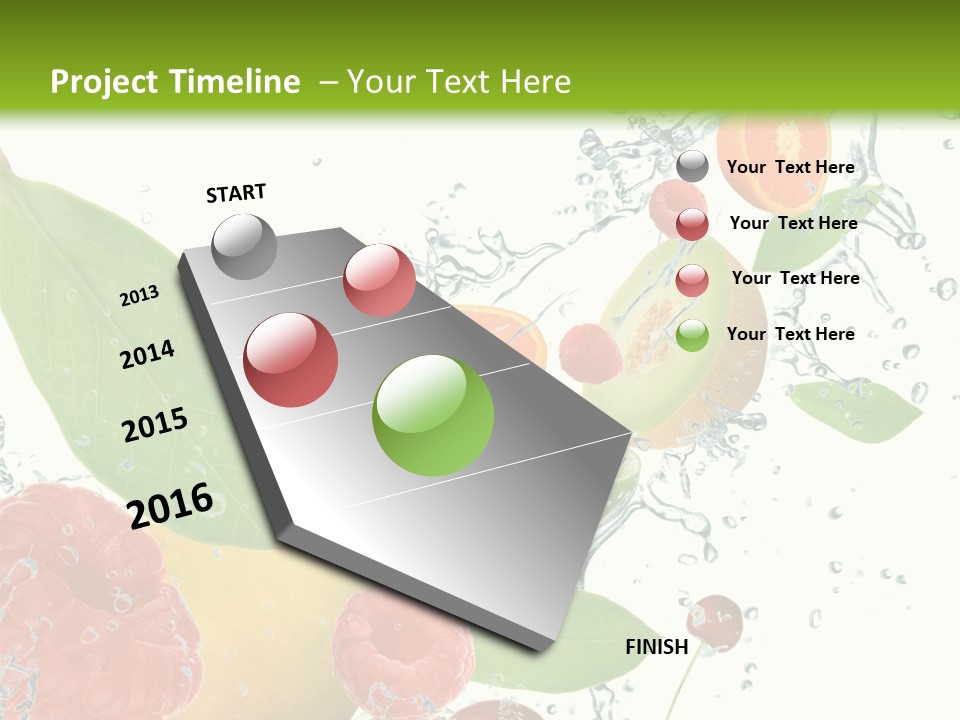 Project Timeline – Your Text Here

START

2013

2014

2015

2016

FINISH

Your Text Here

Your Text Here

Your Text Here

Your Text Here